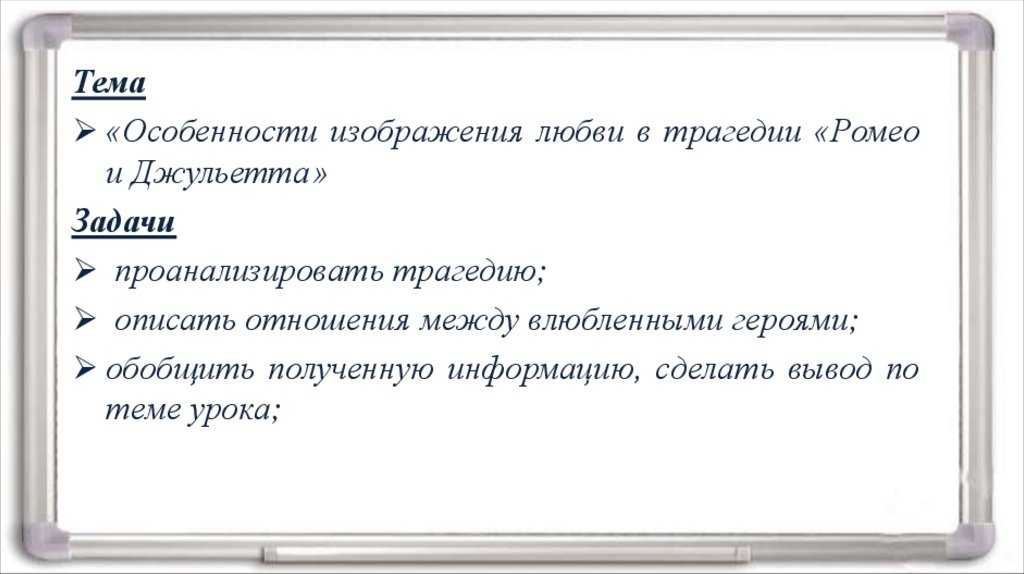 Тема

➢ «Особенности изображения любви в трагедии «Ромео и Джульетта»

Задачи

➢ проанализировать трагедию;

➢ описать отношения между влюбленными героями;

➢ обобщить полученную информацию, сделать вывод по теме урока;